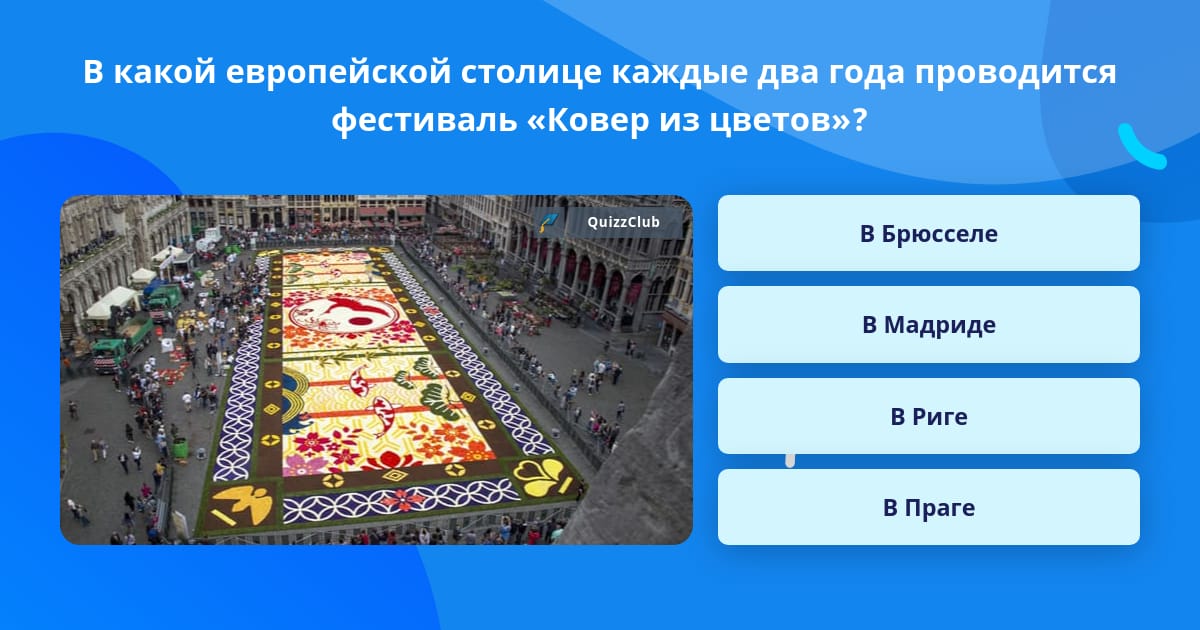 В какой европейской столице каждые два года проводится фестиваль «Ковер из цветов»?

QuizzClub

В Брюсселе

В Мадриде

В Риге

В Праге